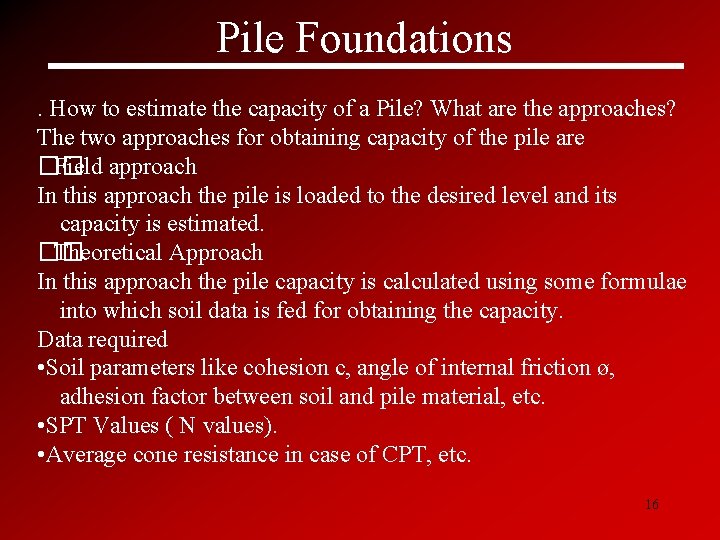 Pile Foundations

. How to estimate the capacity of a Pile? What are the approaches?

The two approaches for obtaining capacity of the pile are

��Field approach

In this approach the pile is loaded to the desired level and its capacity is estimated.

��Theoretical Approach

In this approach the pile capacity is calculated using some formulae into which soil data is fed for obtaining the capacity.

Data required

•Soil parameters like cohesion c, angle of internal friction ø, adhesion factor between soil and pile material, etc.

•SPT Values ( N values).

•Average cone resistance in case of CPT, etc.

16